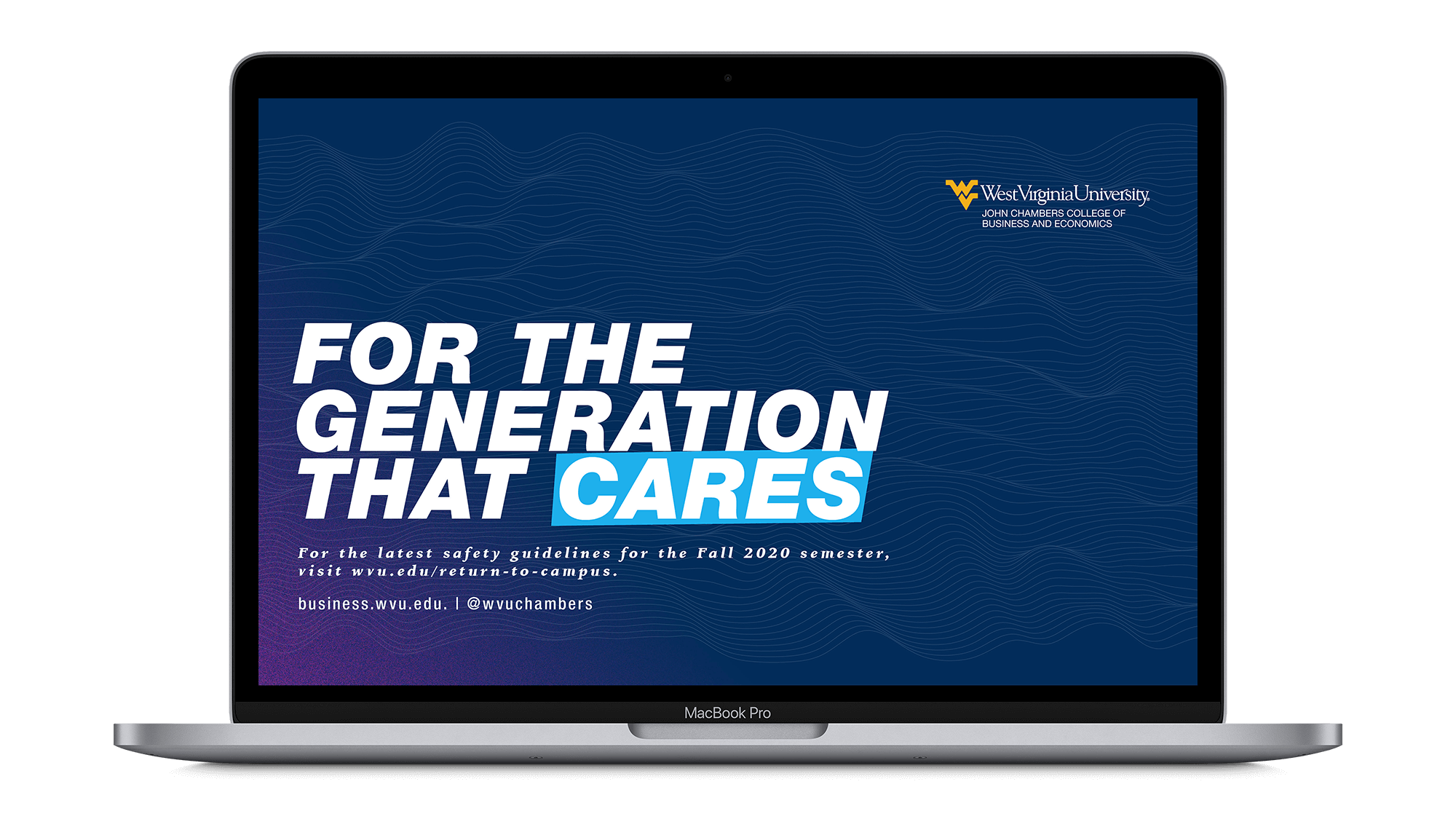 WestVirginiaUniversity.
JOHN CHAMBERS COLLEGE OF BUSINESS AND ECONOMICS

FOR THE GENERATION THAT CARES

For the latest safety guidelines for the Fall 2020 semester, visit wvu.edu/return-to-campus.

business.wvu.edu. | @wvuchambers

MacBook Pro